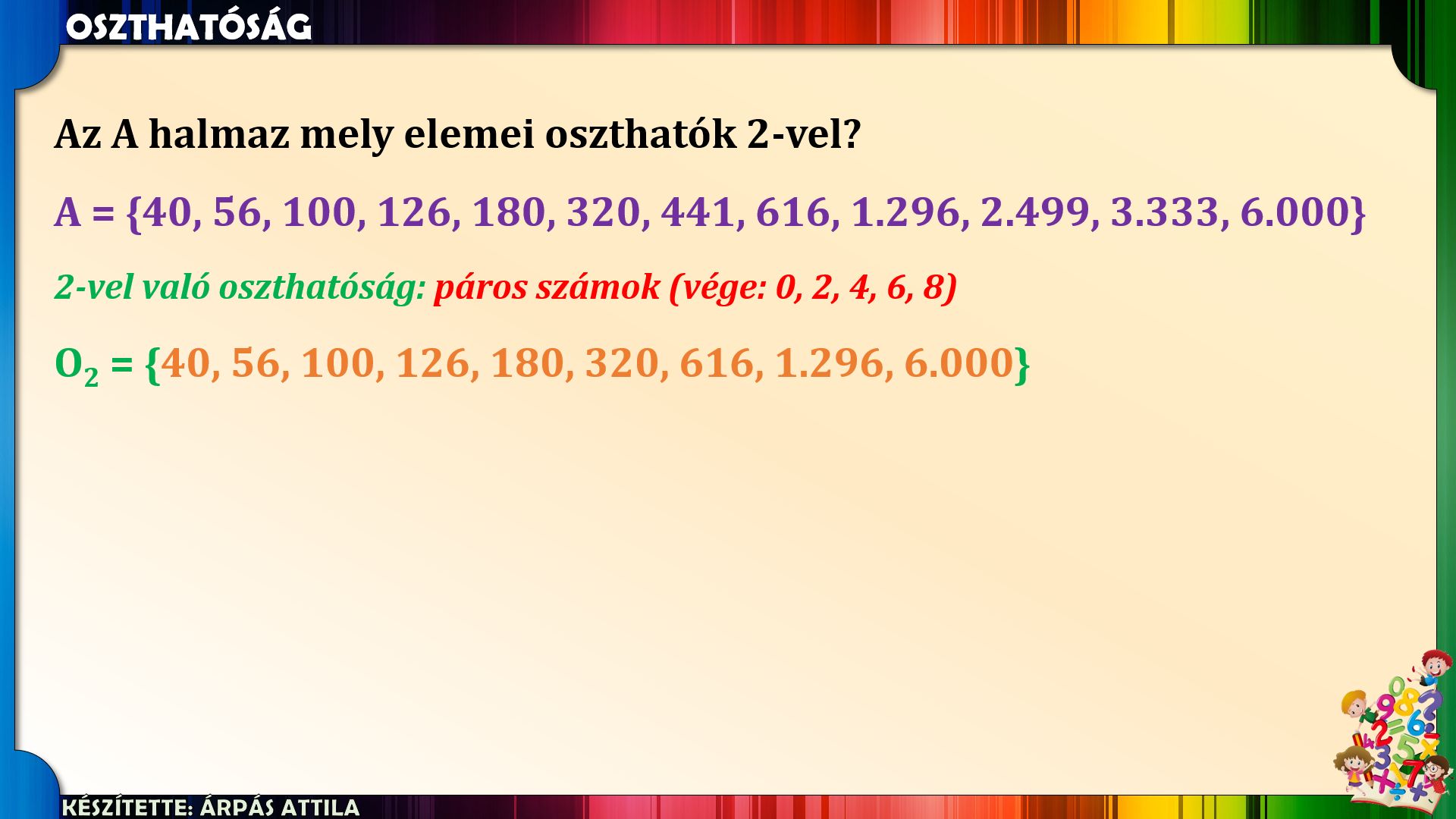 OSZTHATÓSÁG

Az A halmaz mely elemei oszthatók 2-vel?

A = {40, 56, 100, 126, 180, 320, 441, 616, 1.296, 2.499, 3.333, 6.000}

2-vel való oszthatóság: páros számok (vége: 0, 2, 4, 6, 8)

$O_2$ = {40, 56, 100, 126, 180, 320, 616, 1.296, 6.000}

KÉSZÍTETTE: ÁRPÁS ATTILA